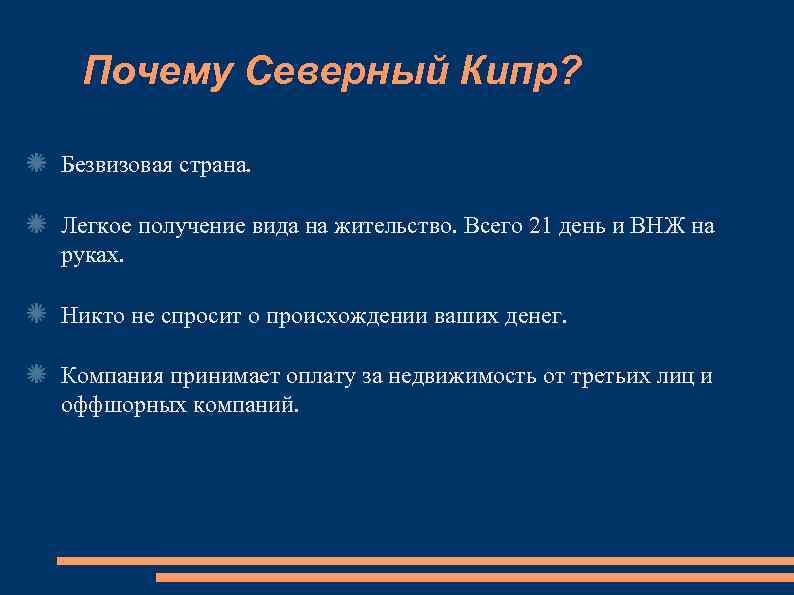 Почему Северный Кипр?

Безвизовая страна.

Легкое получение вида на жительство. Всего 21 день и ВНЖ на руках.

Никто не спросит о происхождении ваших денег.

Компания принимает оплату за недвижимость от третьих лиц и оффшорных компаний.